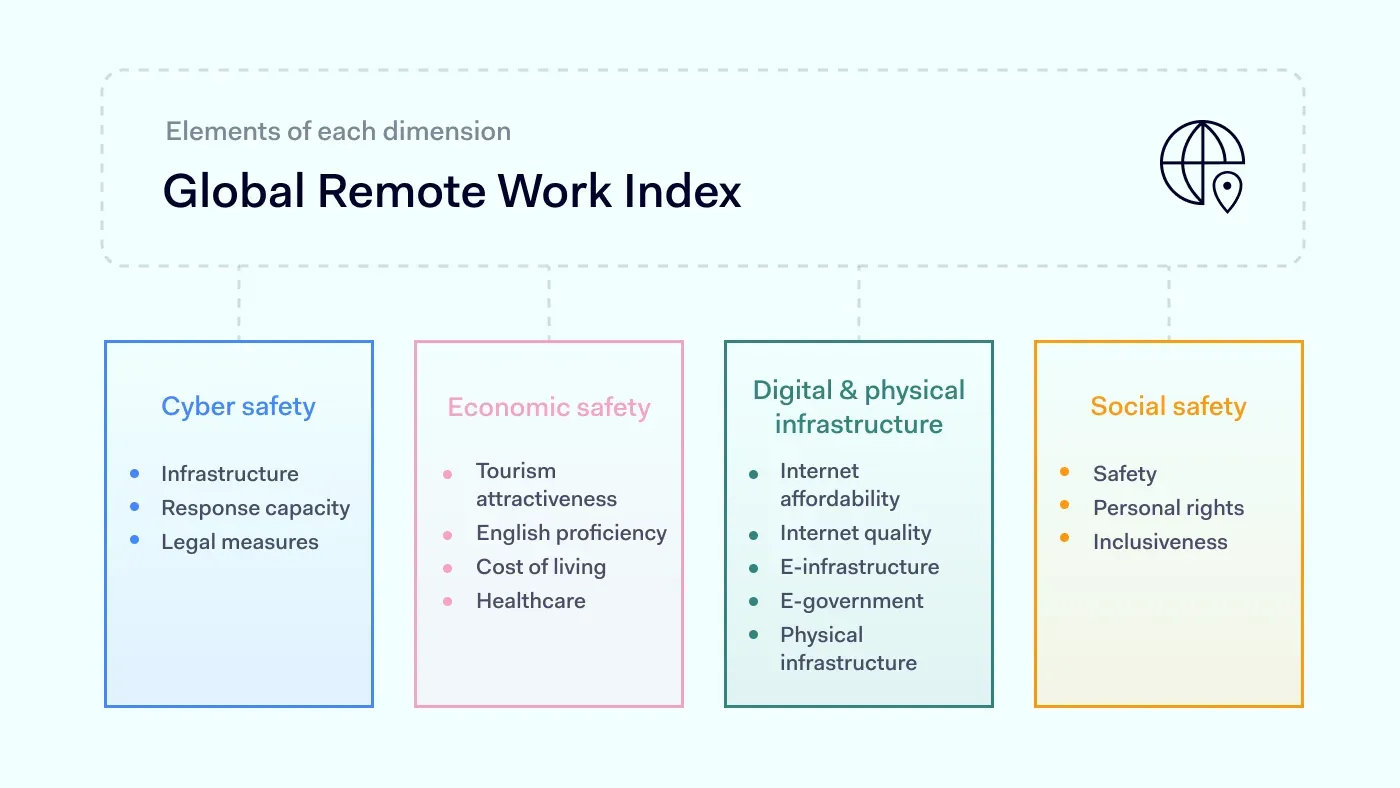 Elements of each dimension

Global Remote Work Index

Cyber safety
- Infrastructure
- Response capacity
- Legal measures

Economic safety
- Tourism attractiveness
- English proficiency
- Cost of living
- Healthcare

Digital & physical infrastructure
- Internet affordability
- Internet quality
- E-infrastructure
- E-government
- Physical infrastructure

Social safety
- Safety
- Personal rights
- Inclusiveness